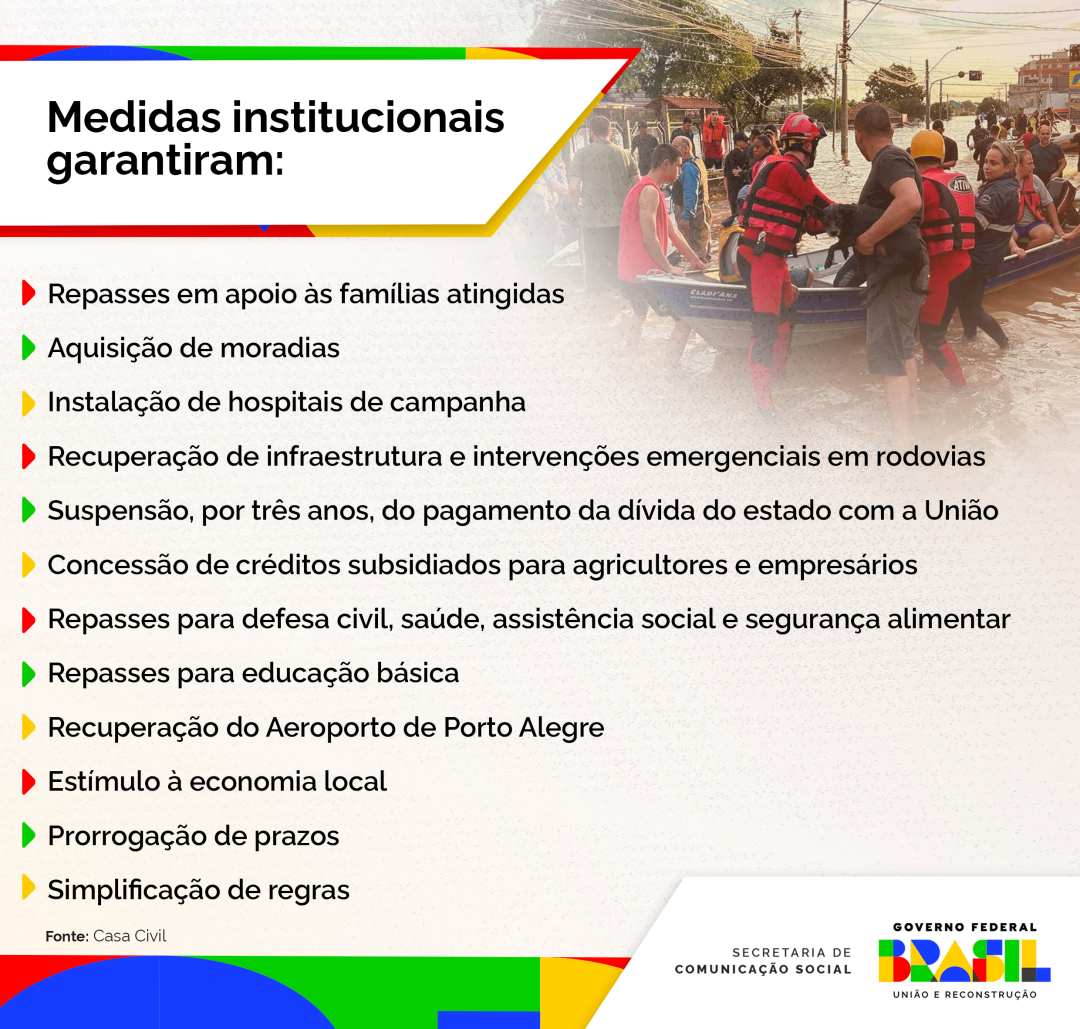 Medidas institucionais garantiram:

Repasses em apoio às famílias atingidas

Aquisição de moradias

Instalação de hospitais de campanha

Recuperação de infraestrutura e intervenções emergenciais em rodovias

Suspensão, por três anos, do pagamento da dívida do estado com a União

Concessão de créditos subsidiados para agricultores e empresários

Repasses para defesa civil, saúde, assistência social e segurança alimentar

Repasses para educação básica

Recuperação do Aeroporto de Porto Alegre

Estímulo à economia local

Prorrogação de prazos

Simplificação de regras

Fonte: Casa Civil

CLADI'ANA

SECRETARIA DE COMUNICAÇÃO SOCIAL

GOVERNO FEDERAL
BRASIL
UNIÃO E RECONSTRUÇÃO